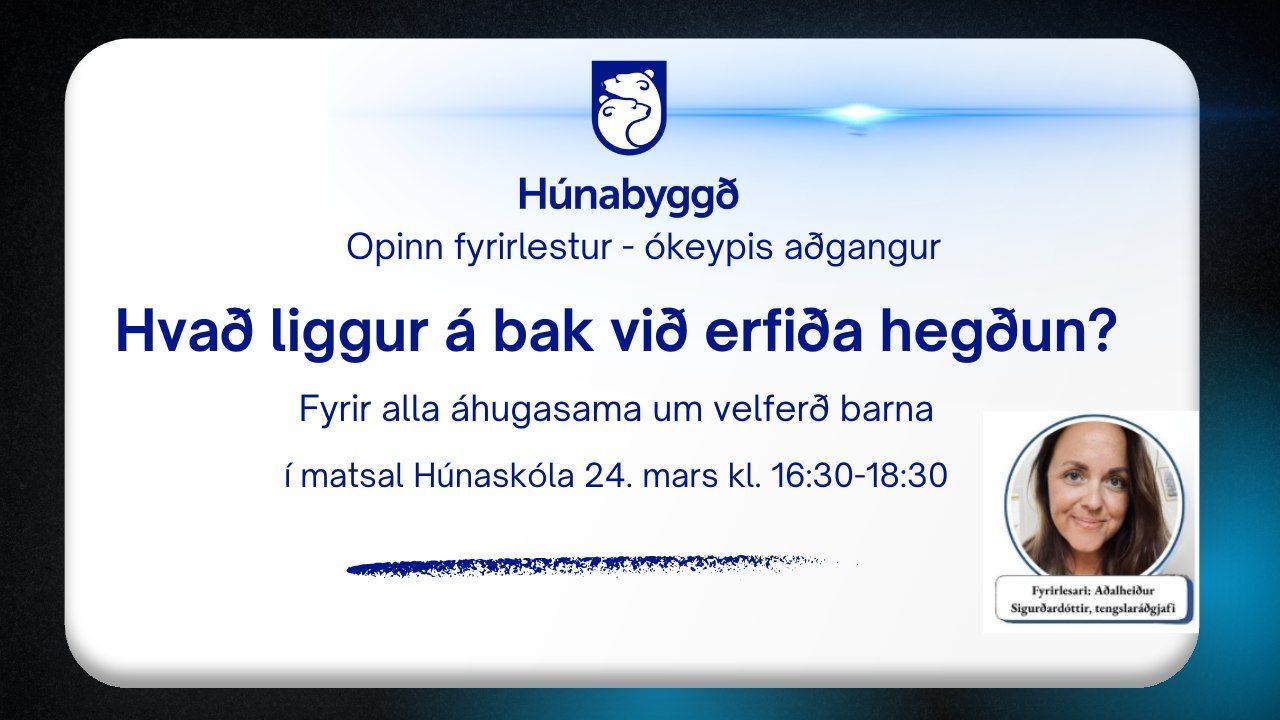 Húnabyggð

Opinn fyrirlestur - ókeypis aðgangur

Hvað liggur á bak við erfiða hegðun?

Fyrir alla áhugasama um velferð barna

í matsal Húnaskóla 24. mars kl. 16:30-18:30

Fyrirlesari: Aðalheiður Sigurðardóttir, tengslaráðgjafi